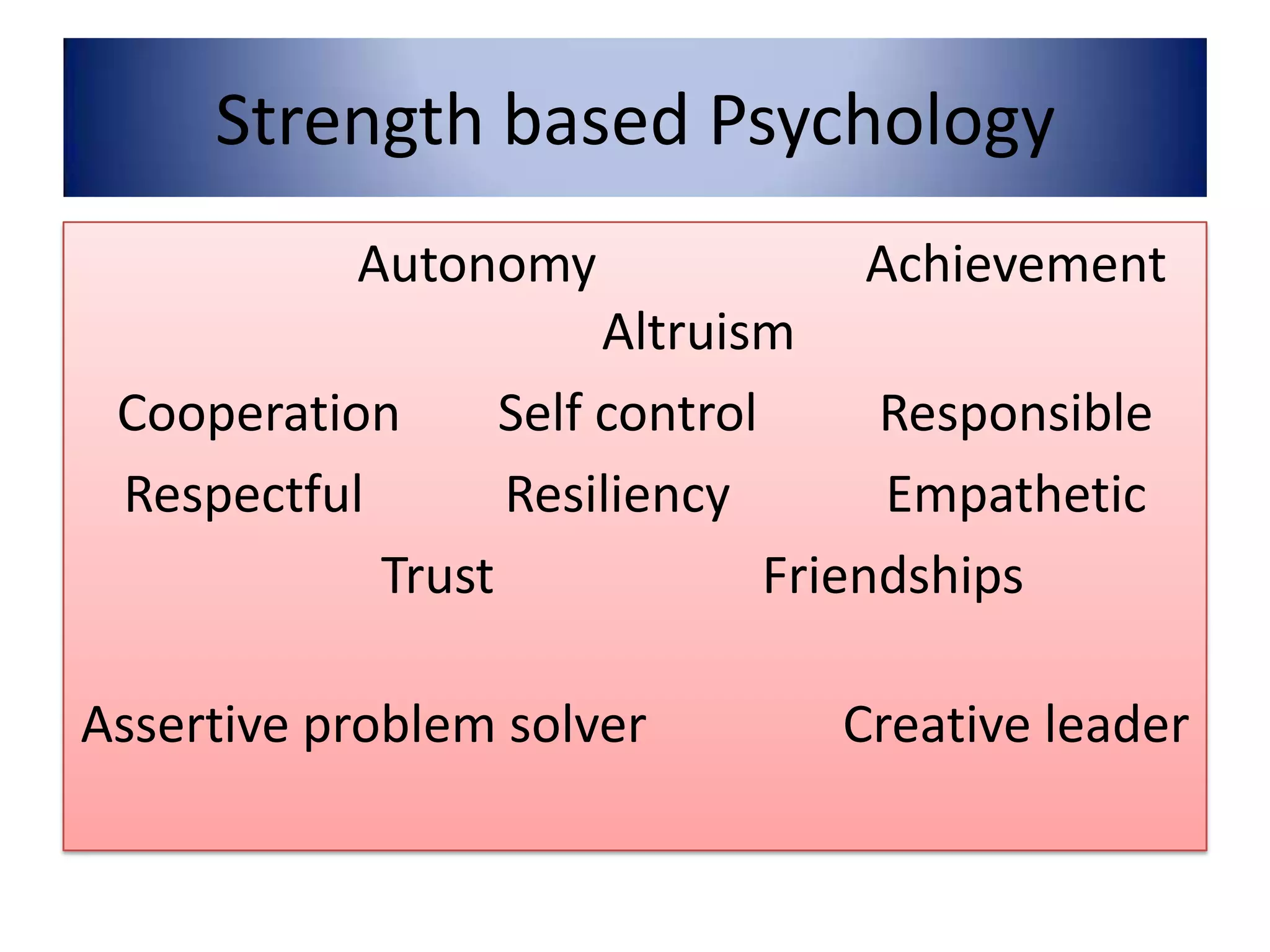 Strength based Psychology

Autonomy Achievement

Altruism

Cooperation Self control Responsible

Respectful Resiliency Empathetic

Trust Friendships

Assertive problem solver Creative leader